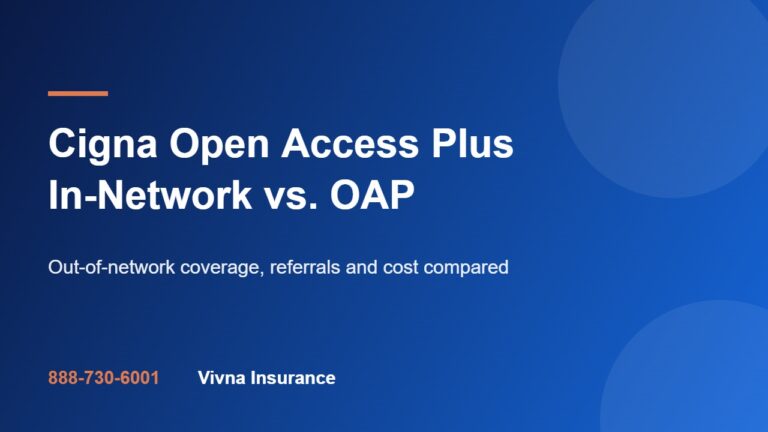 Cigna Open Access Plus In-Network vs. OAP

Out-of-network coverage, referrals and cost compared

888-730-6001 Vivna Insurance